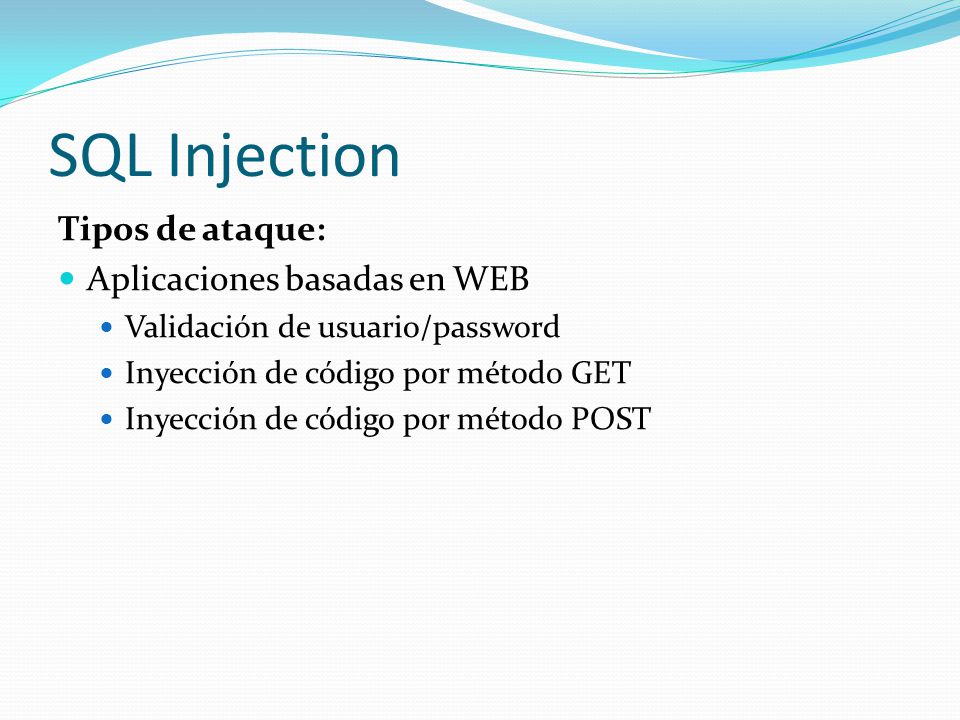 SQL Injection

Tipos de ataque:

- Aplicaciones basadas en WEB
  - Validación de usuario/password
  - Inyección de código por método GET
  - Inyección de código por método POST